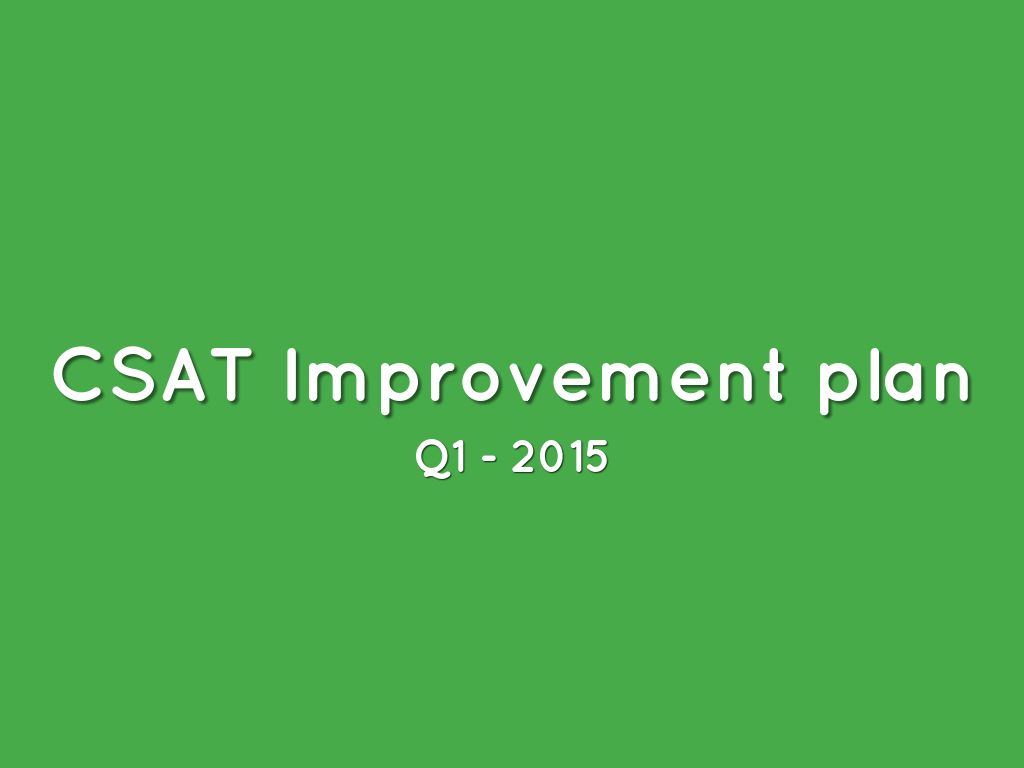 CSAT Improvement plan

Q1 - 2015